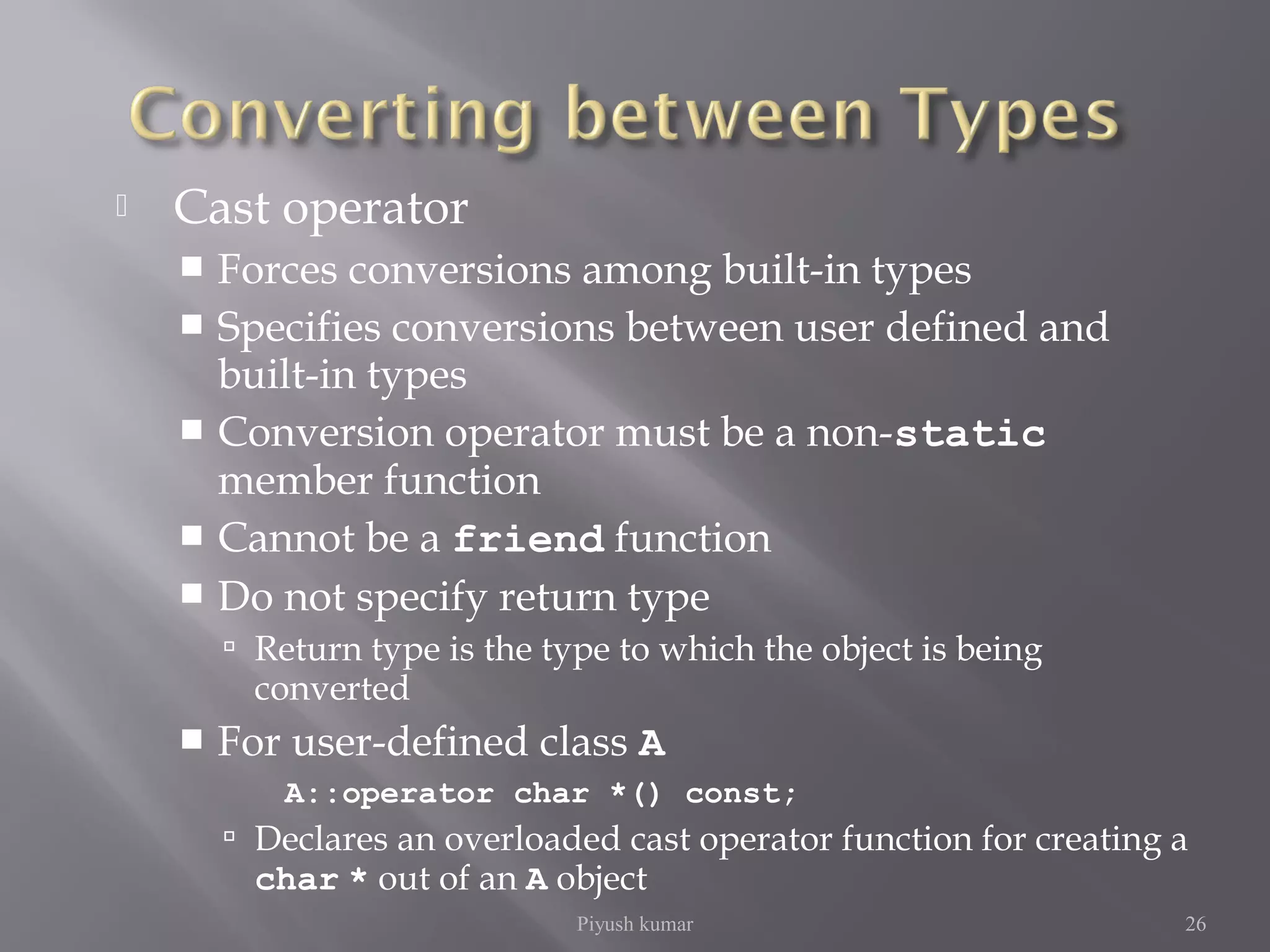 Converting between Types

Cast operator

Forces conversions among built-in types

Specifies conversions between user defined and built-in types

Conversion operator must be a non-static member function

Cannot be a friend function

Do not specify return type

Return type is the type to which the object is being converted

For user-defined class A

A::operator char *() const;

Declares an overloaded cast operator function for creating a char * out of an A object

Piyush kumar

26